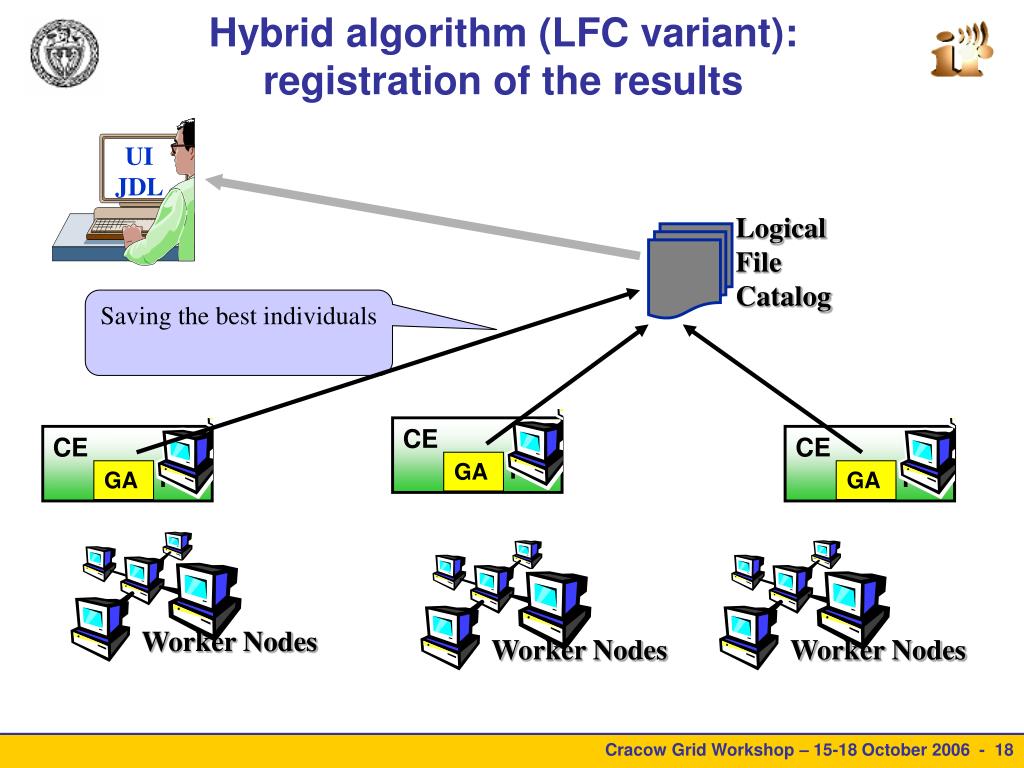 Hybrid algorithm (LFC variant): registration of the results

UI
JDL

Logical
File
Catalog

Saving the best individuals

CE
GA

CE
GA

CE
GA

Worker Nodes

Worker Nodes

Worker Nodes

Cracow Grid Workshop – 15-18 October 2006 - 18